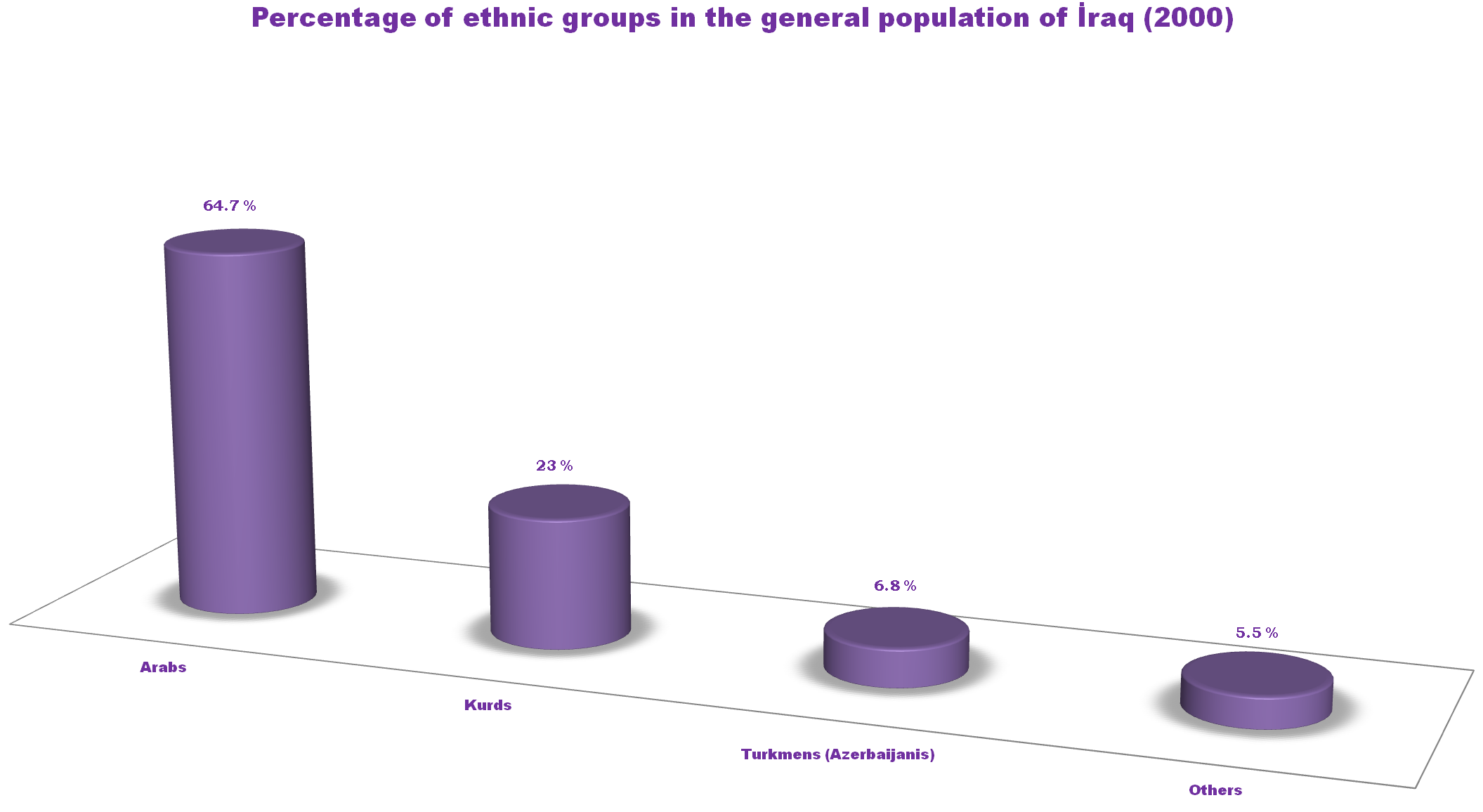 Percentage of ethnic groups in the general population of İraq (2000)

64.7 %

23 %

6.8 %

5.5 %

Arabs

Kurds

Turkmens (Azerbaijanis)

Others